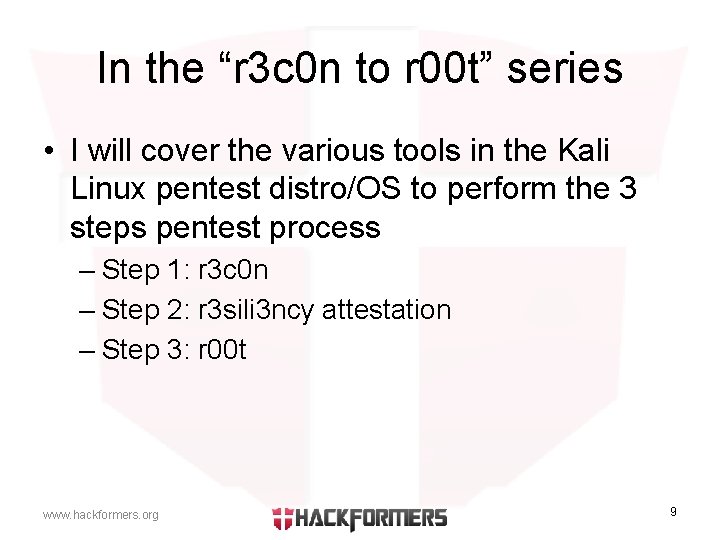 In the “r3c0n to r00t” series

• I will cover the various tools in the Kali Linux pentest distro/OS to perform the 3 steps pentest process
– Step 1: r3c0n
– Step 2: r3sili3ncy attestation
– Step 3: r00t

www.hackformers.org

HACKFORMERS

9